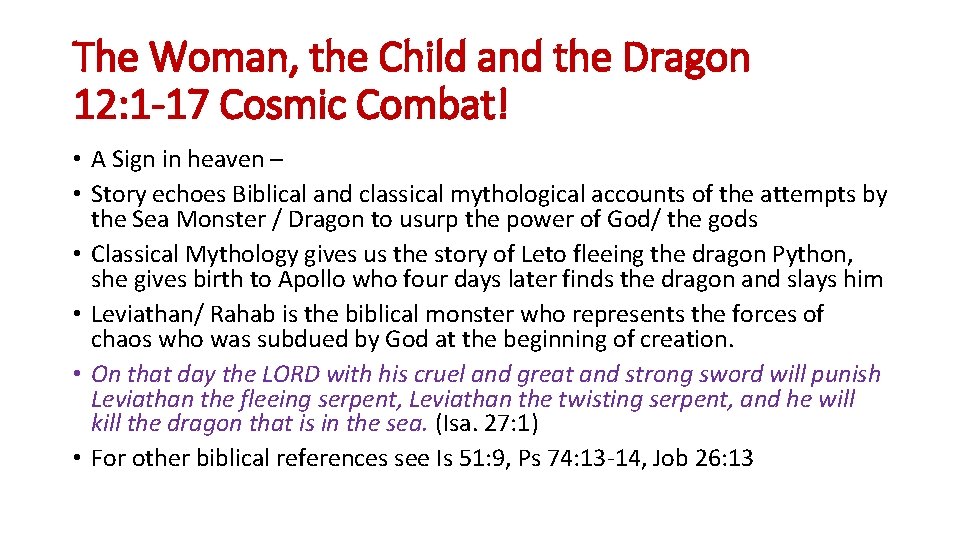 The Woman, the Child and the Dragon
12:1-17 Cosmic Combat!

• A Sign in heaven –
• Story echoes Biblical and classical mythological accounts of the attempts by the Sea Monster / Dragon to usurp the power of God/ the gods
• Classical Mythology gives us the story of Leto fleeing the dragon Python, she gives birth to Apollo who four days later finds the dragon and slays him
• Leviathan/ Rahab is the biblical monster who represents the forces of chaos who was subdued by God at the beginning of creation.
• On that day the LORD with his cruel and great and strong sword will punish Leviathan the fleeing serpent, Leviathan the twisting serpent, and he will kill the dragon that is in the sea. (Isa. 27:1)
• For other biblical references see Is 51:9, Ps 74:13-14, Job 26:13